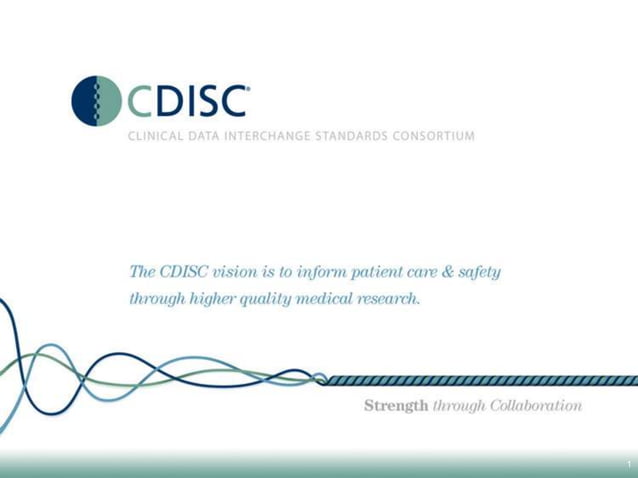 CDISC®

CLINICAL DATA INTERCHANGE STANDARDS CONSORTIUM

The CDISC vision is to inform patient care & safety through higher quality medical research.

Strength through Collaboration

1